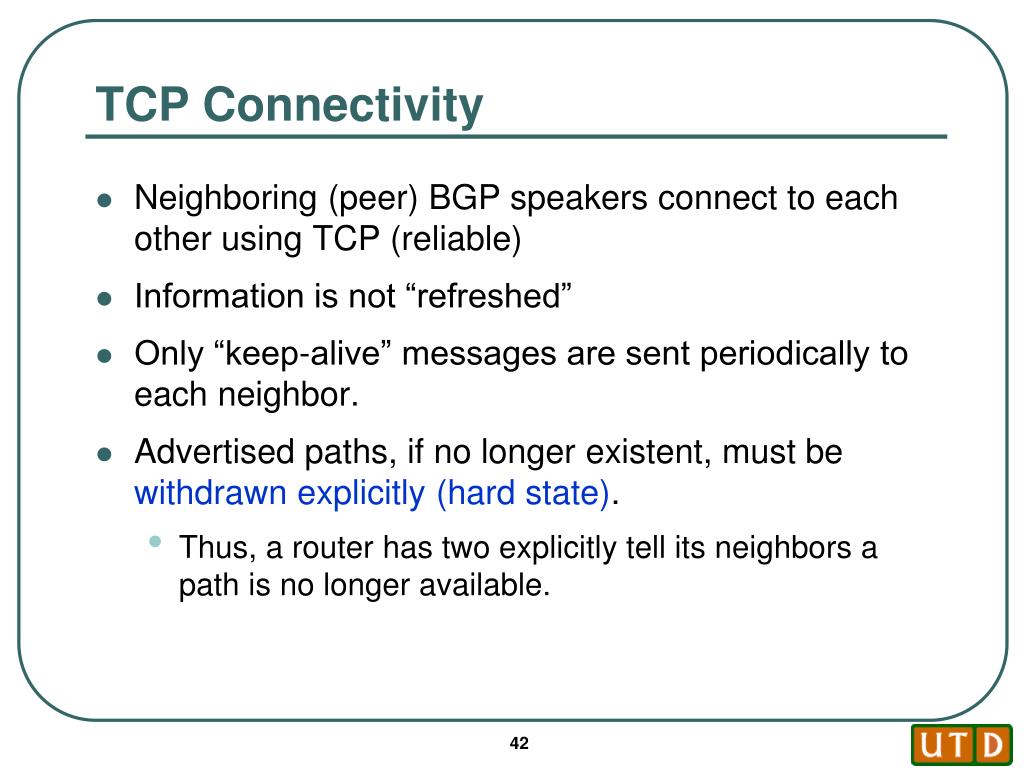 TCP Connectivity

- Neighboring (peer) BGP speakers connect to each other using TCP (reliable)
- Information is not “refreshed”
- Only “keep-alive” messages are sent periodically to each neighbor.
- Advertised paths, if no longer existent, must be withdrawn explicitly (hard state).
  - Thus, a router has two explicitly tell its neighbors a path is no longer available.

42

UTD